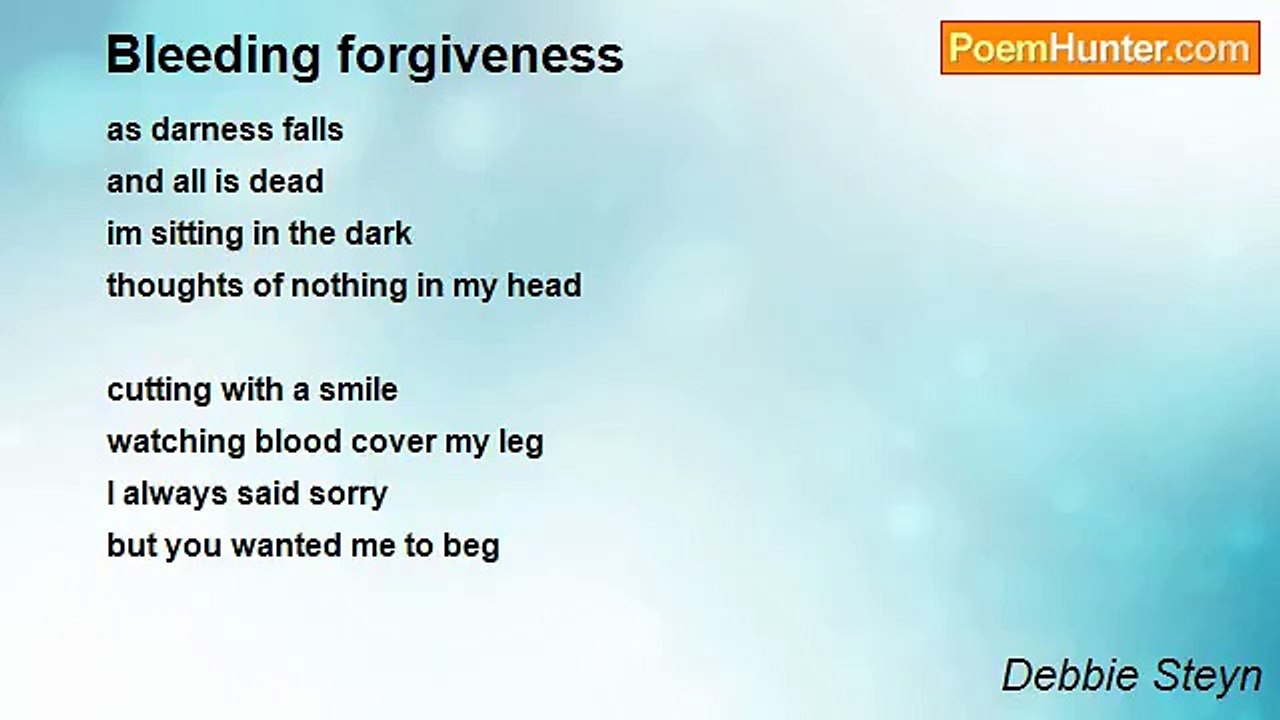 Bleeding forgiveness

PoemHunter.com

as darness falls
and all is dead
im sitting in the dark
thoughts of nothing in my head

cutting with a smile
watching blood cover my leg
I always said sorry
but you wanted me to beg

Debbie Steyn